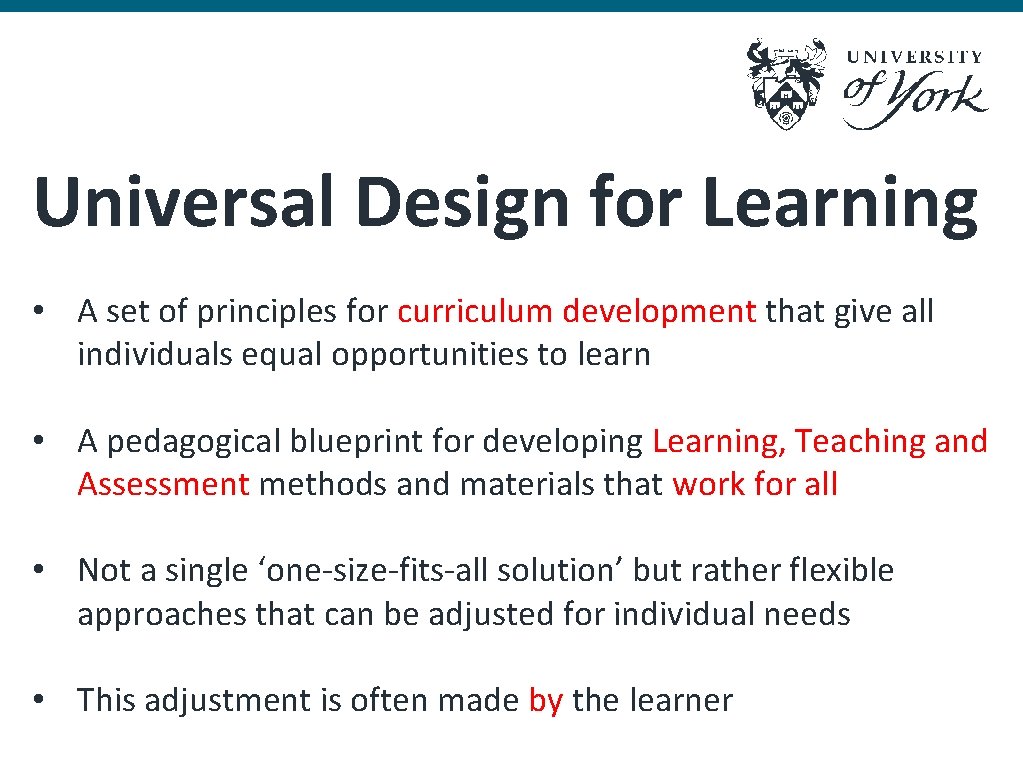 UNIVERSITY of York

Universal Design for Learning

• A set of principles for curriculum development that give all individuals equal opportunities to learn

• A pedagogical blueprint for developing Learning, Teaching and Assessment methods and materials that work for all

• Not a single ‘one-size-fits-all solution’ but rather flexible approaches that can be adjusted for individual needs

• This adjustment is often made by the learner